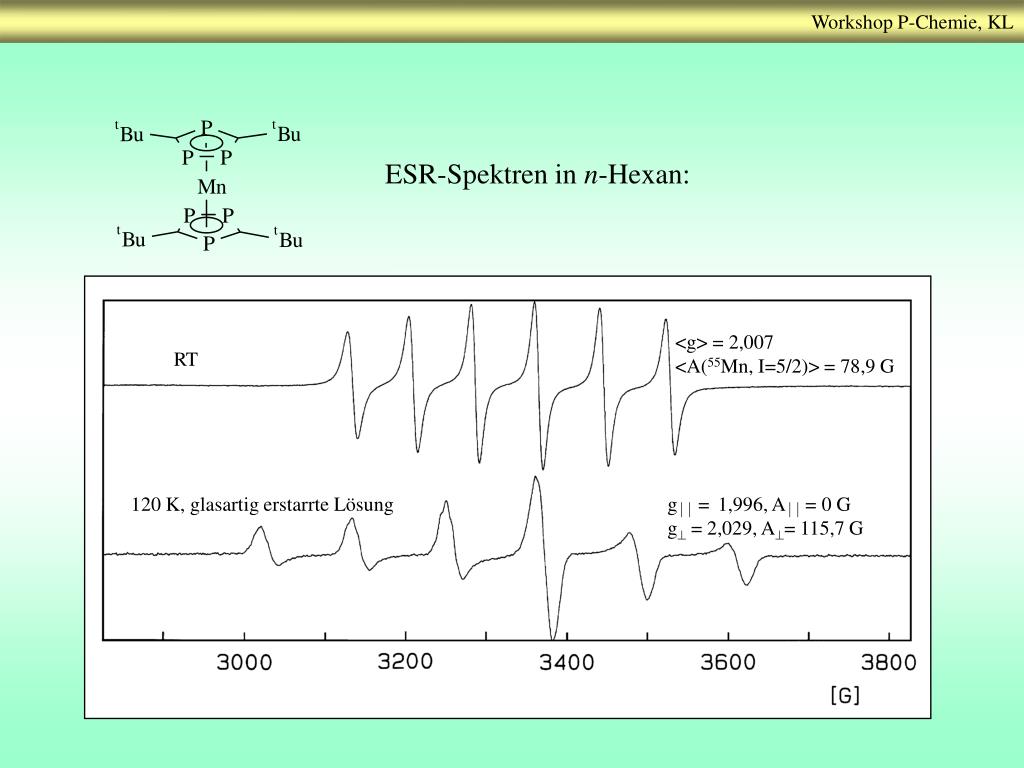 Workshop P-Chemie, KL

$^t$Bu P $^t$Bu
P P
Mn
P P
$^t$Bu P $^t$Bu

ESR-Spektren in *n*-Hexan:

RT

<g> = 2,007
<A($^{55}$Mn, I=5/2)> = 78,9 G

120 K, glasartig erstarrte Lösung

$g_{||}$ = 1,996, $A_{||}$ = 0 G
$g_{\perp}$ = 2,029, $A_{\perp}$= 115,7 G

3000 3200 3400 3600 3800
[G]